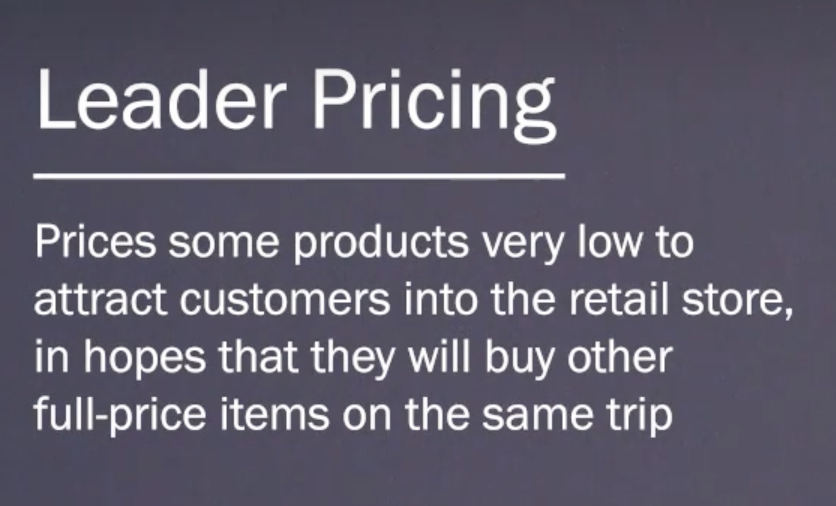 Leader Pricing

Prices some products very low to attract customers into the retail store, in hopes that they will buy other full-price items on the same trip